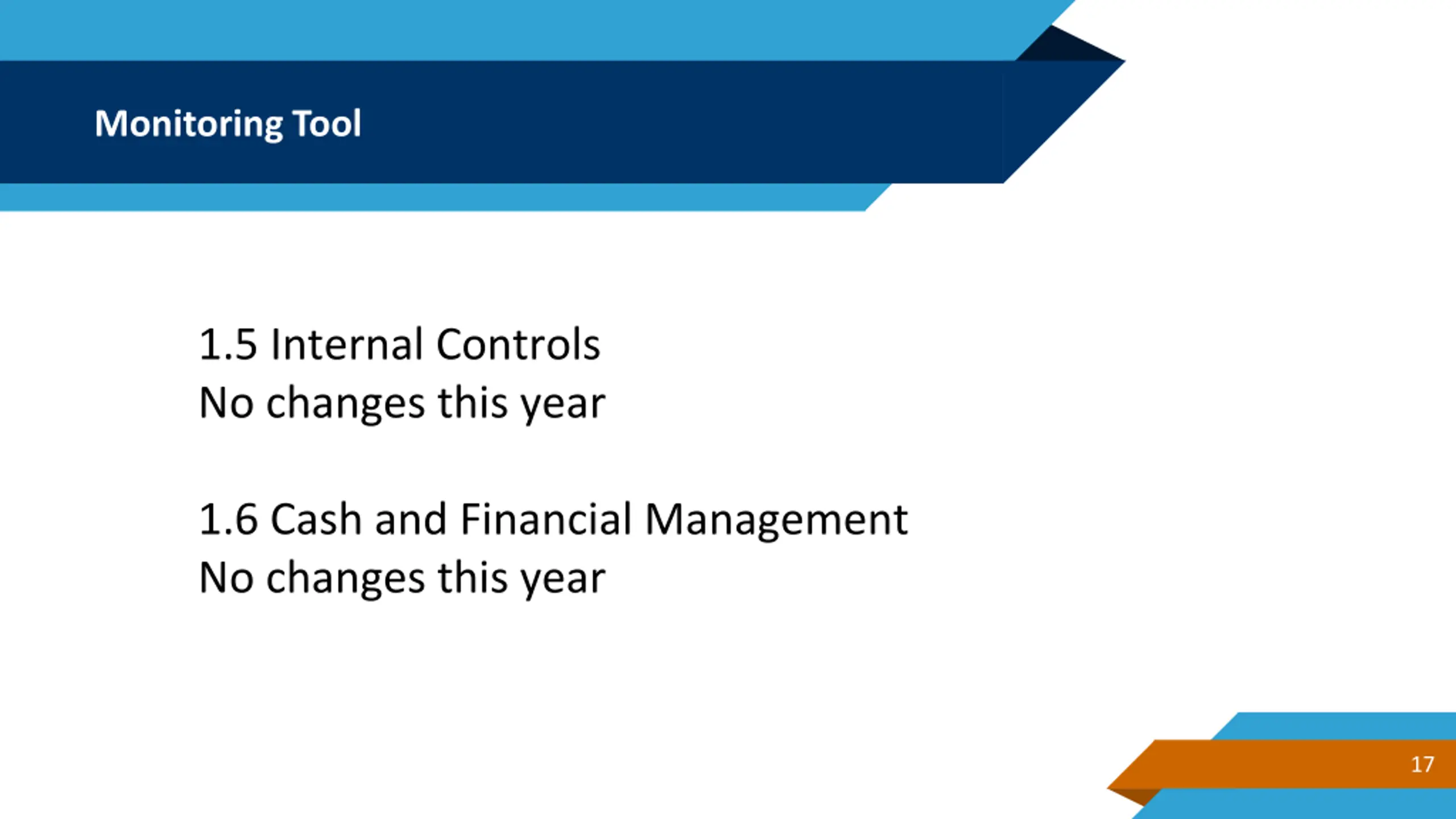 Monitoring Tool

1.5 Internal Controls
No changes this year

1.6 Cash and Financial Management
No changes this year

17